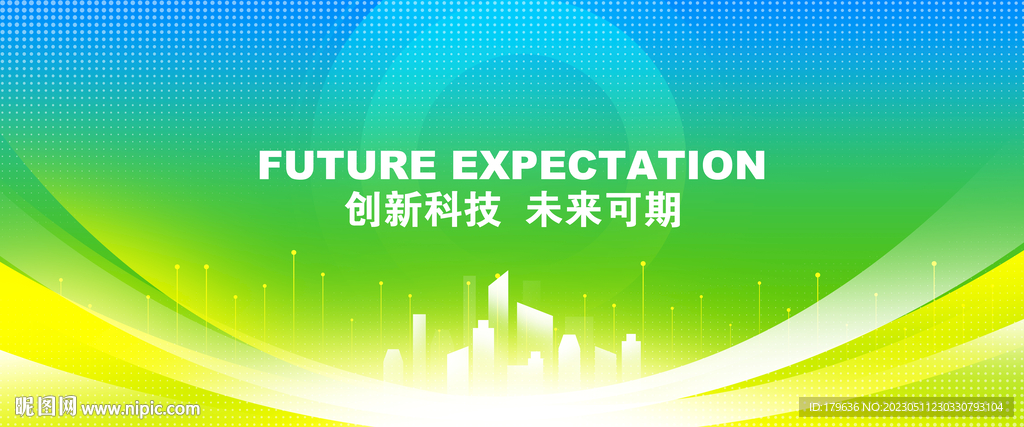 FUTURE EXPECTATION
创新科技 未来可期

昵图网 www.nipic.com

ID:179636 NO:20230511230330793104